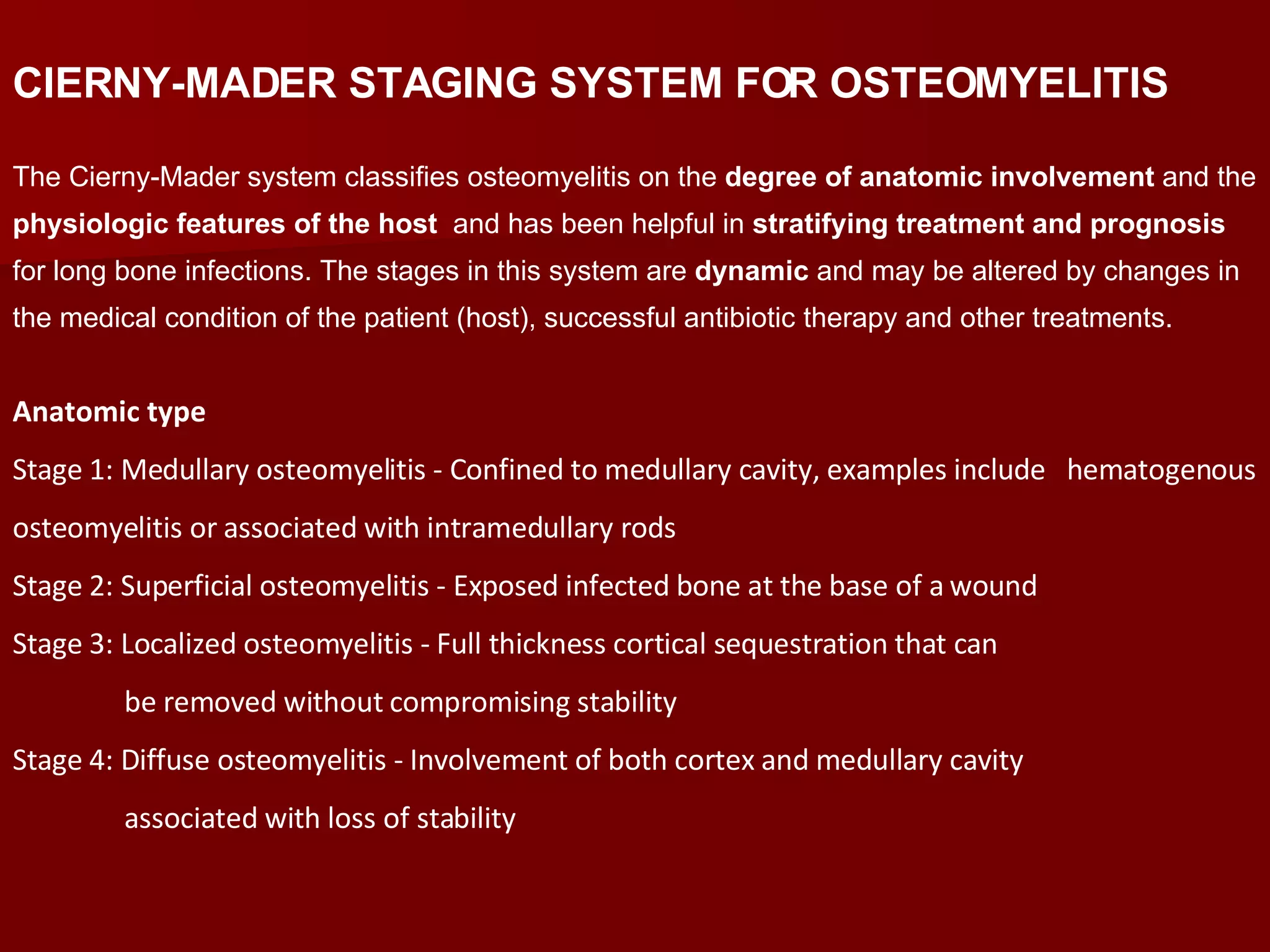 CIERNY-MADER STAGING SYSTEM FOR OSTEOMYELITIS

The Cierny-Mader system classifies osteomyelitis on the degree of anatomic involvement and the physiologic features of the host and has been helpful in stratifying treatment and prognosis for long bone infections. The stages in this system are dynamic and may be altered by changes in the medical condition of the patient (host), successful antibiotic therapy and other treatments.

Anatomic type

Stage 1: Medullary osteomyelitis - Confined to medullary cavity, examples include hematogenous osteomyelitis or associated with intramedullary rods

Stage 2: Superficial osteomyelitis - Exposed infected bone at the base of a wound

Stage 3: Localized osteomyelitis - Full thickness cortical sequestration that can be removed without compromising stability

Stage 4: Diffuse osteomyelitis - Involvement of both cortex and medullary cavity associated with loss of stability